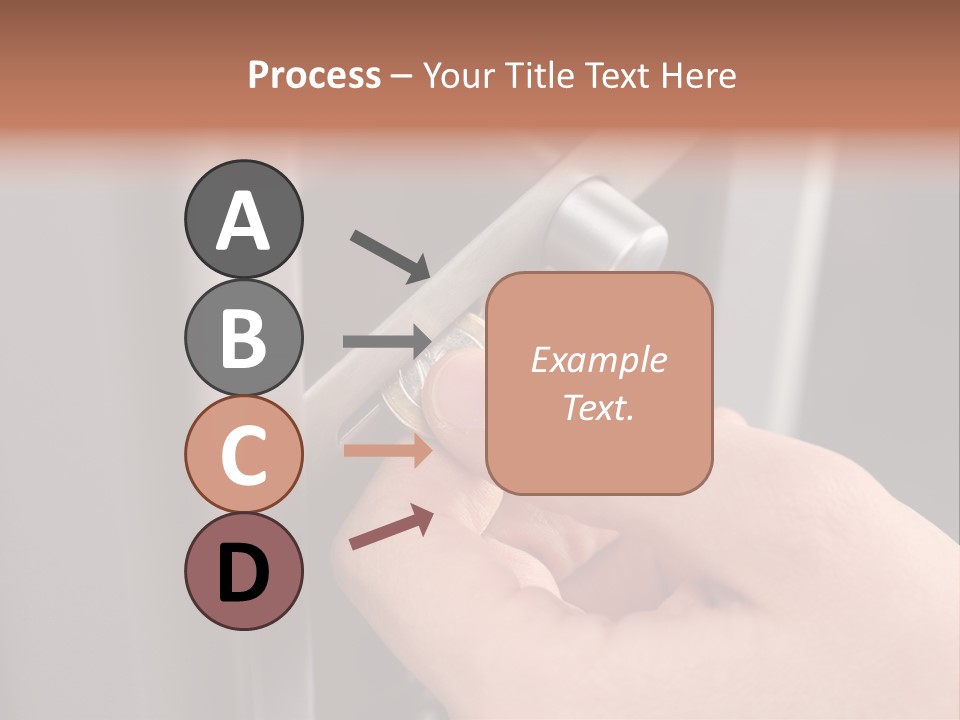 Process – Your Title Text Here

A

B

C

D

Example Text.